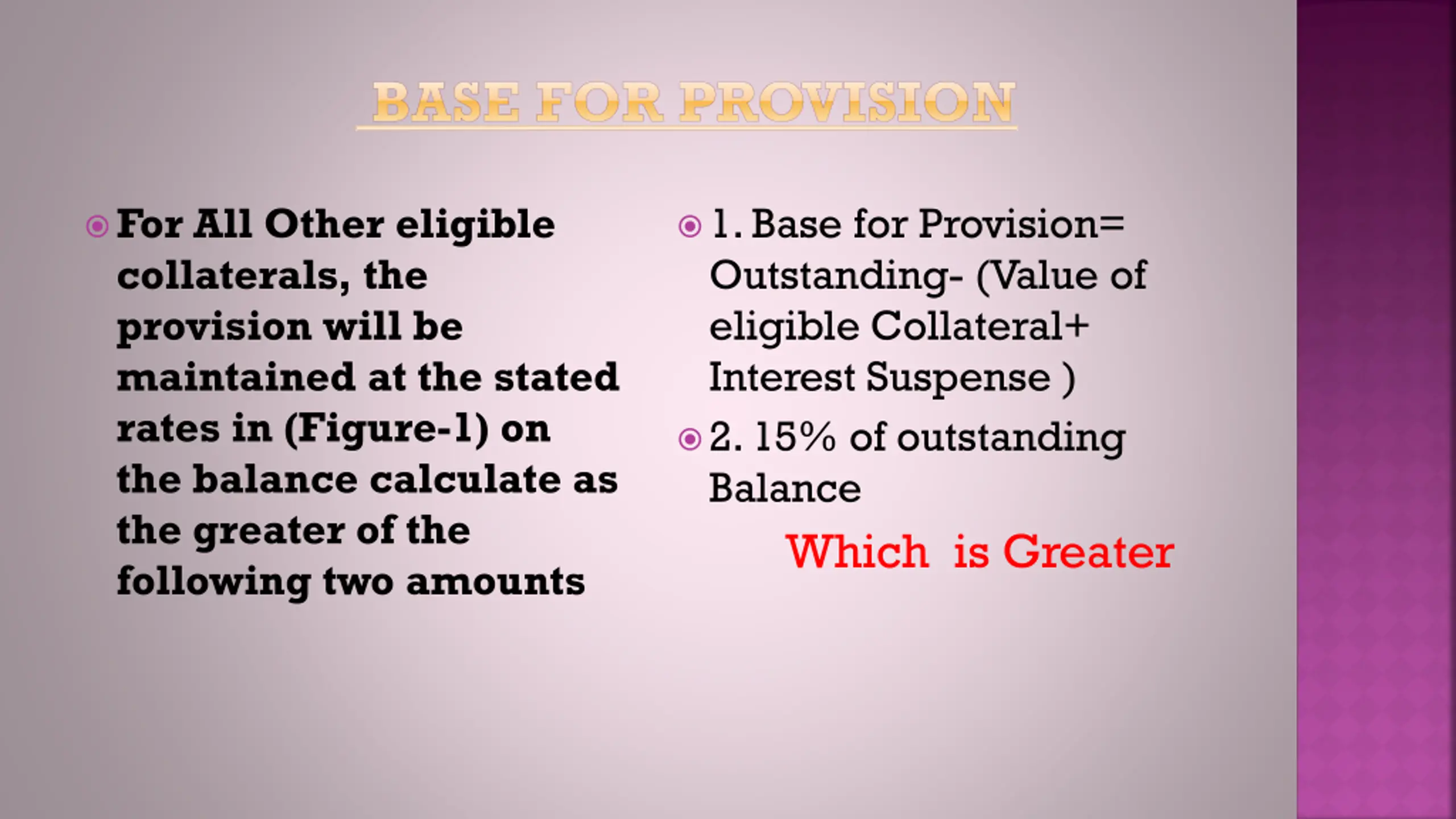 BASE FOR PROVISION

For All Other eligible collaterals, the provision will be maintained at the stated rates in (Figure-1) on the balance calculate as the greater of the following two amounts

1. Base for Provision= Outstanding- (Value of eligible Collateral+ Interest Suspense )

2. 15% of outstanding Balance

Which is Greater